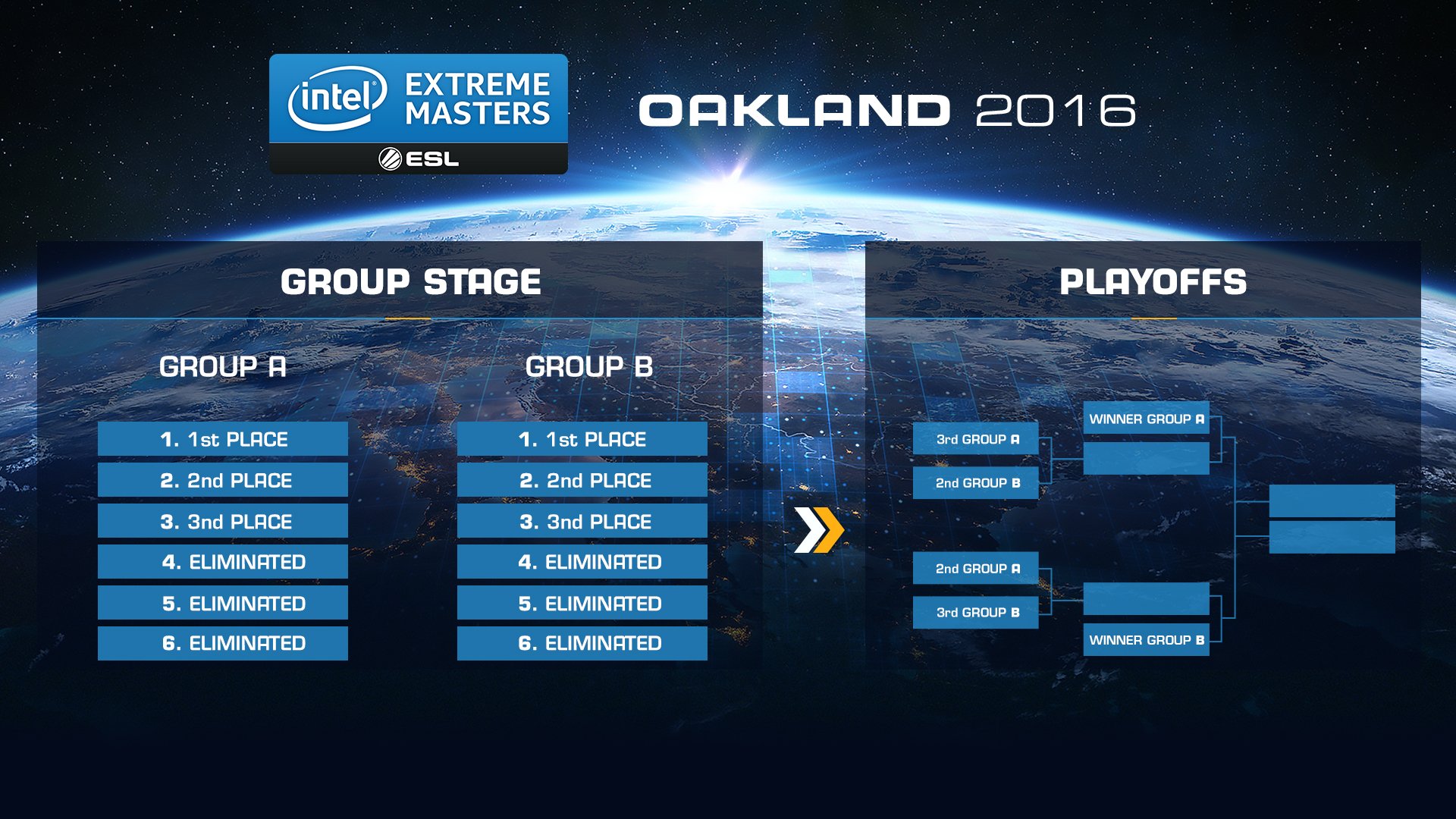 intel EXTREME MASTERS
ESL

OAKLAND 2016

GROUP STAGE

GROUP A

1. 1st PLACE
2. 2nd PLACE
3. 3nd PLACE
4. ELIMINATED
5. ELIMINATED
6. ELIMINATED

GROUP B

1. 1st PLACE
2. 2nd PLACE
3. 3nd PLACE
4. ELIMINATED
5. ELIMINATED
6. ELIMINATED

PLAYOFFS

3rd GROUP A
2nd GROUP B
WINNER GROUP A
2nd GROUP A
3rd GROUP B
WINNER GROUP B